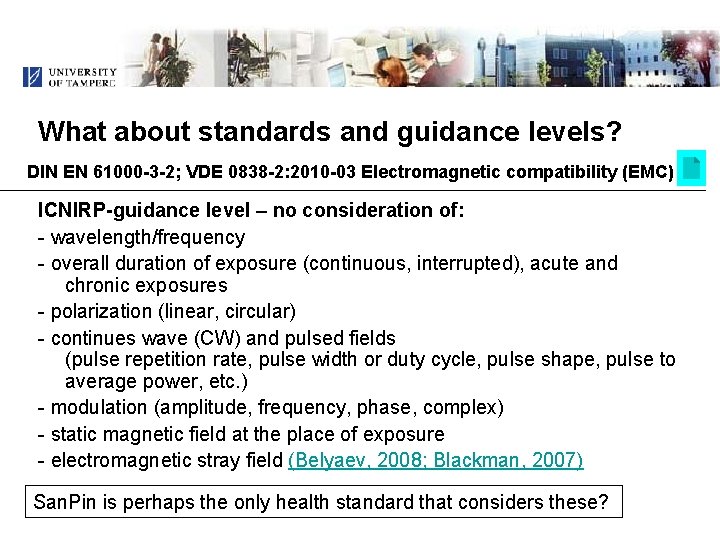 UNIVERSITY OF TAMPERE

What about standards and guidance levels?

DIN EN 61000-3-2; VDE 0838-2:2010-03 Electromagnetic compatibility (EMC)

ICNIRP-guidance level – no consideration of:

- wavelength/frequency
- overall duration of exposure (continuous, interrupted), acute and chronic exposures
- polarization (linear, circular)
- continues wave (CW) and pulsed fields (pulse repetition rate, pulse width or duty cycle, pulse shape, pulse to average power, etc.)
- modulation (amplitude, frequency, phase, complex)
- static magnetic field at the place of exposure
- electromagnetic stray field (Belyaev, 2008; Blackman, 2007)

SanPin is perhaps the only health standard that considers these?